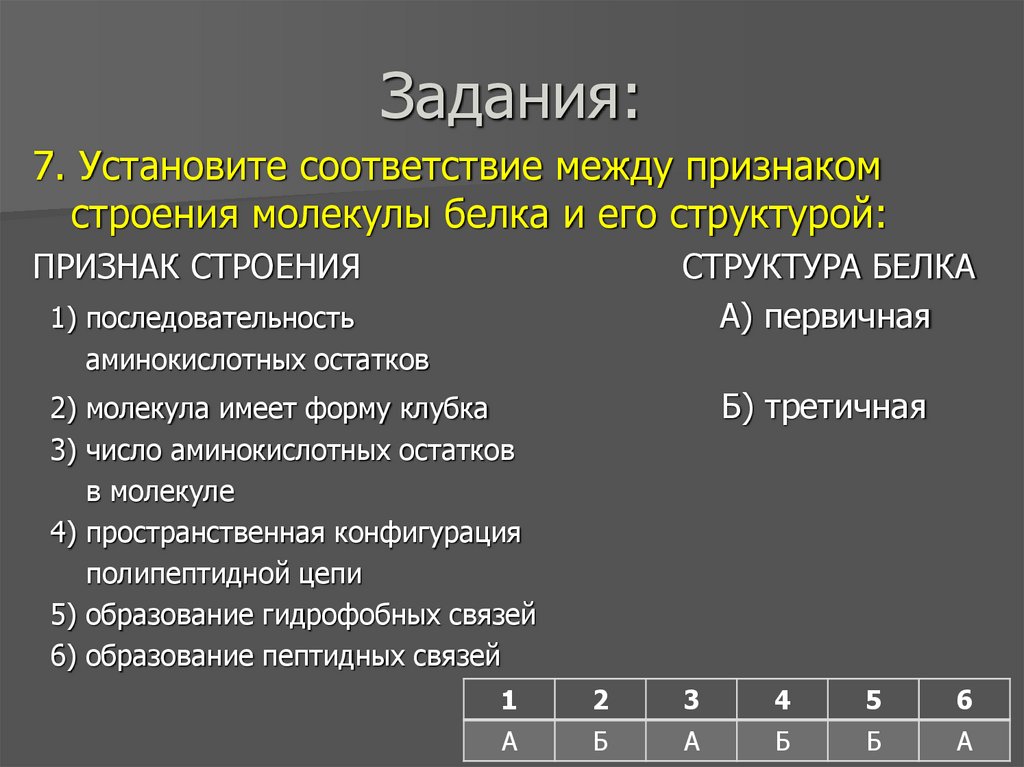 Задания:

7. Установите соответствие между признаком строения молекулы белка и его структурой:

ПРИЗНАК СТРОЕНИЯ

1) последовательность аминокислотных остатков
2) молекула имеет форму клубка
3) число аминокислотных остатков в молекуле
4) пространственная конфигурация полипептидной цепи
5) образование гидрофобных связей
6) образование пептидных связей

СТРУКТУРА БЕЛКА

А) первичная
Б) третичная

| 1 | 2 | 3 | 4 | 5 | 6 |
|---|---|---|---|---|---|
| А | Б | А | Б | Б | А |